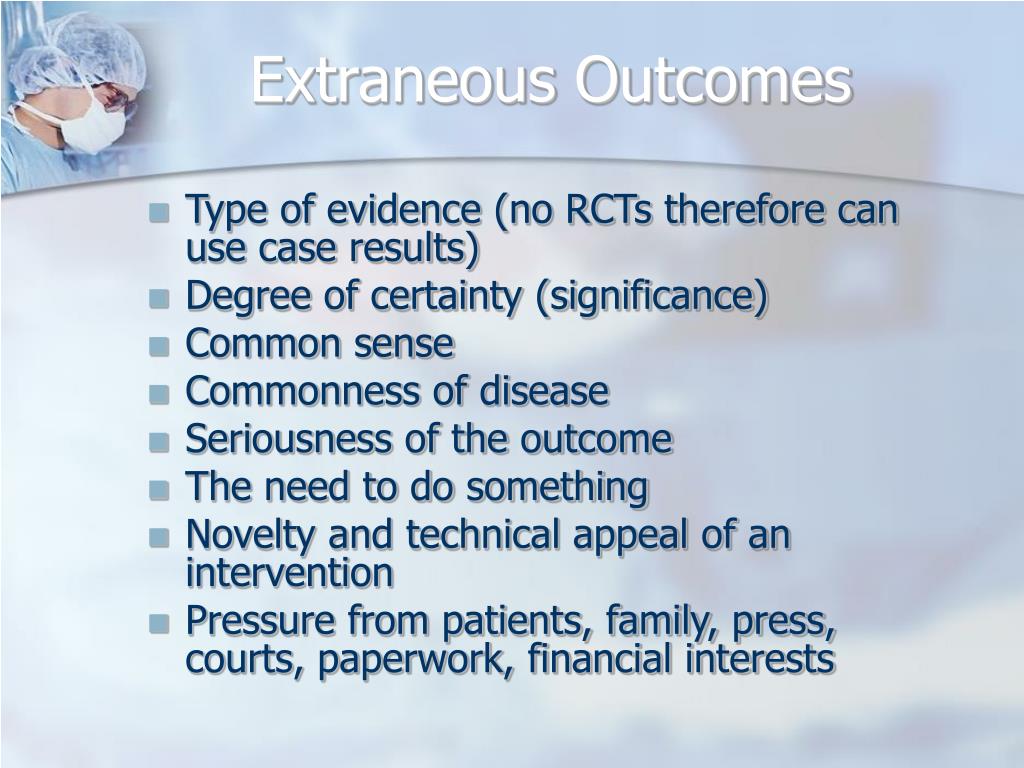 Extraneous Outcomes

- Type of evidence (no RCTs therefore can use case results)
- Degree of certainty (significance)
- Common sense
- Commonness of disease
- Seriousness of the outcome
- The need to do something
- Novelty and technical appeal of an intervention
- Pressure from patients, family, press, courts, paperwork, financial interests